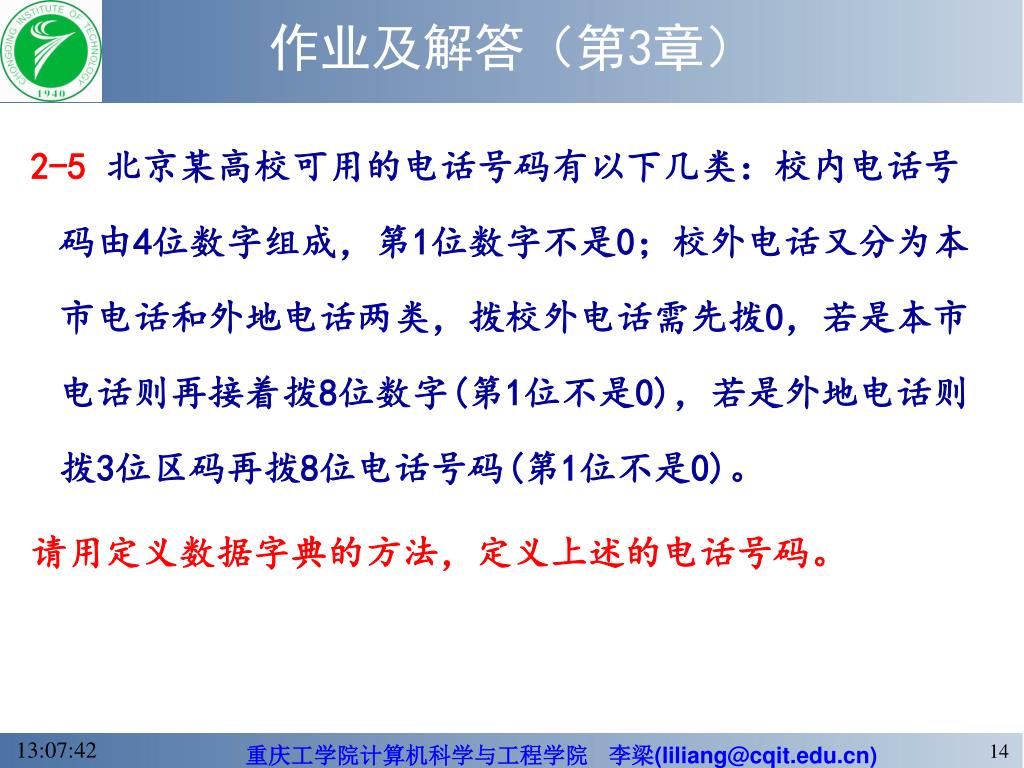 CHONGQING INSTITUTE OF TECHNOLOGY
1940

作业及解答（第3章）

2-5 北京某高校可用的电话号码有以下几类：校内电话号码由4位数字组成，第1位数字不是0；校外电话又分为本市电话和外地电话两类，拨校外电话需先拨0，若是本市电话则再接着拨8位数字(第1位不是0)，若是外地电话则拨3位区码再拨8位电话号码(第1位不是0)。

请用定义数据字典的方法，定义上述的电话号码。

13:07:42
重庆工学院计算机科学与工程学院　李梁(liliang@cqit.edu.cn)
14